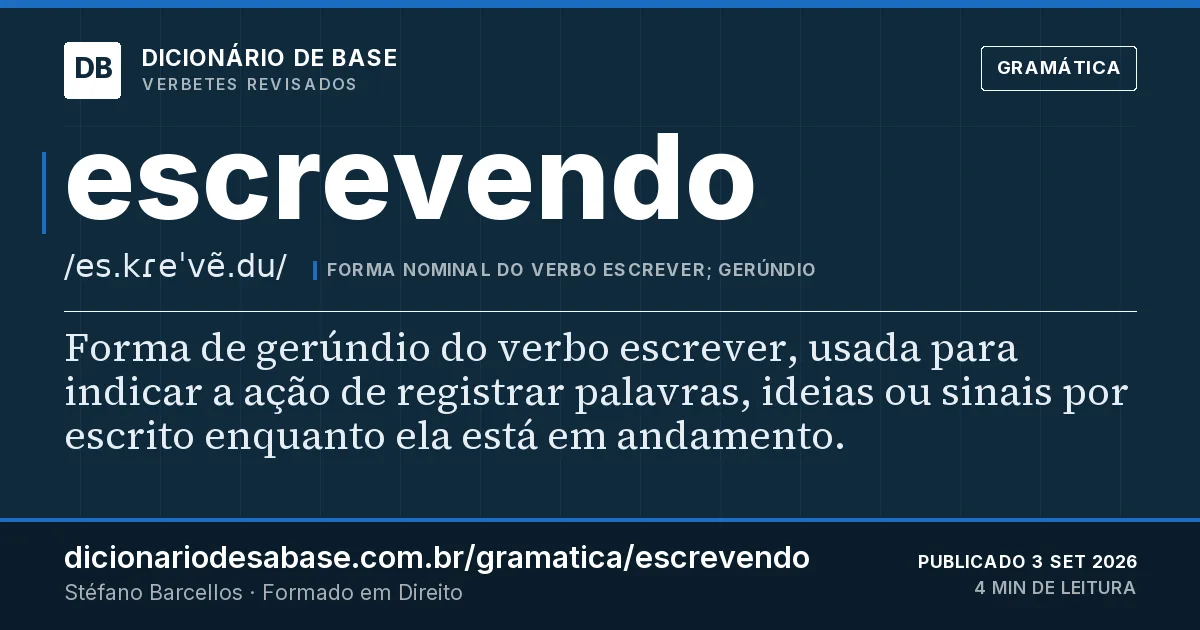 DB
DICIONÁRIO DE BASE
VERBETES REVISADOS

GRAMÁTICA

escrevendo

/es.kɾeˈvẽ.du/

FORMA NOMINAL DO VERBO ESCREVER; GERÚNDIO

Forma de gerúndio do verbo escrever, usada para indicar a ação de registrar palavras, ideias ou sinais por escrito enquanto ela está em andamento.

dicionariodesabase.com.br/gramatica/escrevendo
Stéfano Barcellos · Formado em Direito

PUBLICADO 3 SET 2026
4 MIN DE LEITURA